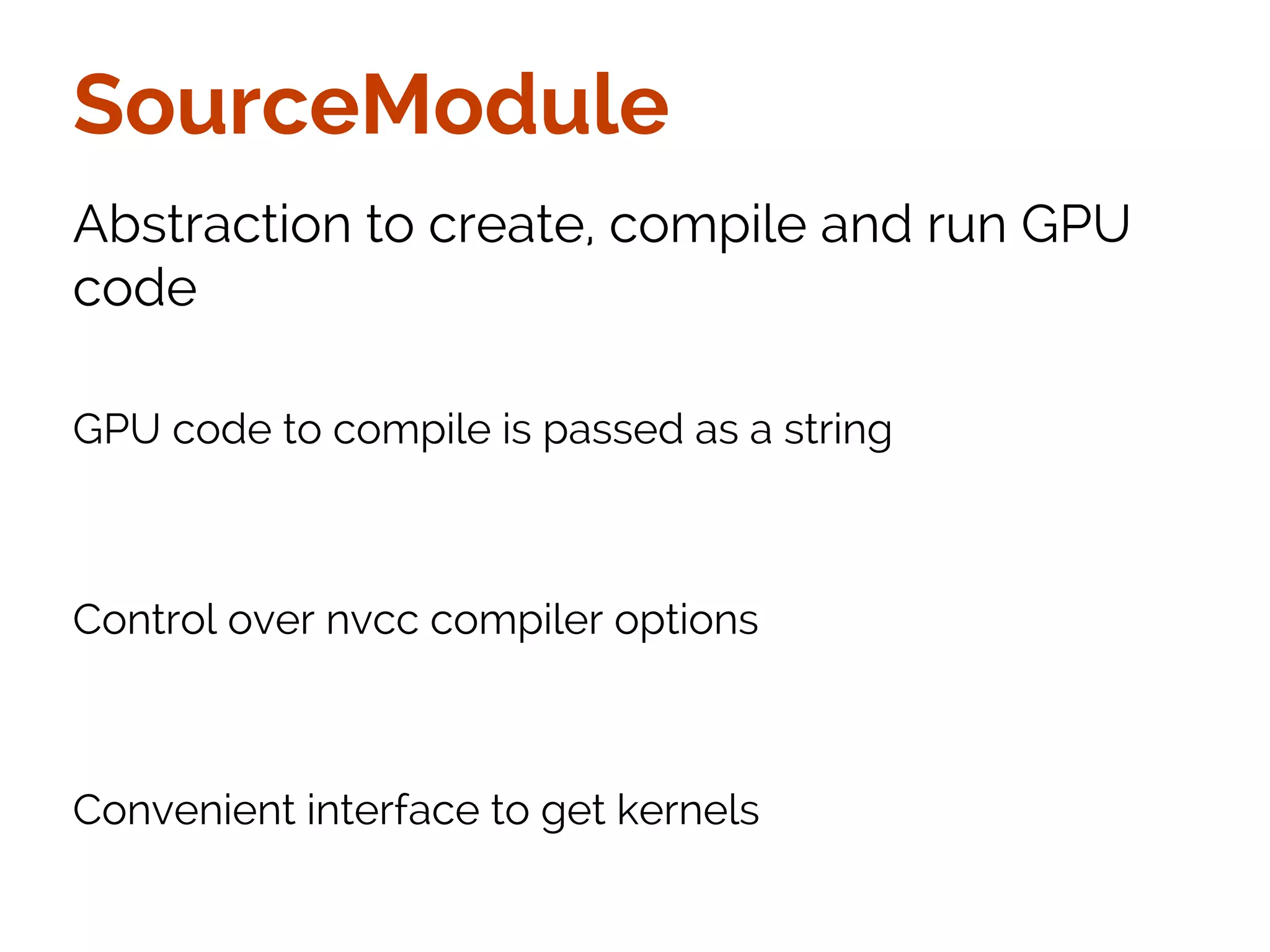 SourceModule

Abstraction to create, compile and run GPU code

GPU code to compile is passed as a string

Control over nvcc compiler options

Convenient interface to get kernels